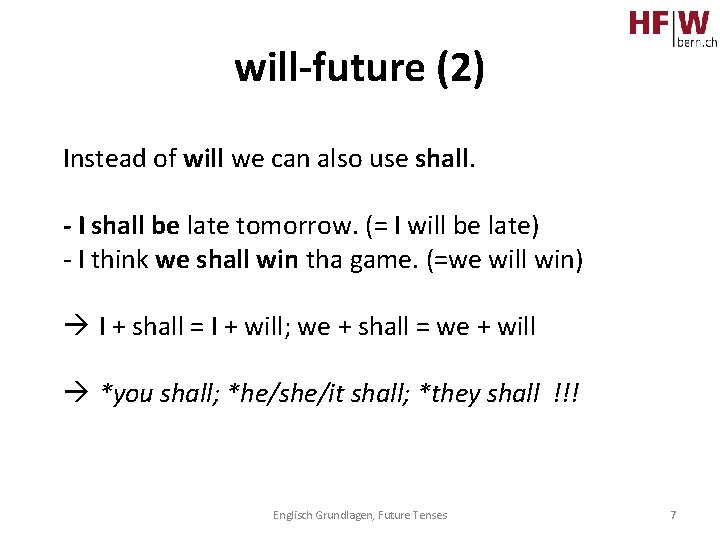 HF|W bern.ch

will-future (2)

Instead of will we can also use shall.

- I shall be late tomorrow. (= I will be late)
- I think we shall win tha game. (=we will win)

→ I + shall = I + will; we + shall = we + will

→ *you shall; *he/she/it shall; *they shall !!!

Englisch Grundlagen, Future Tenses

7